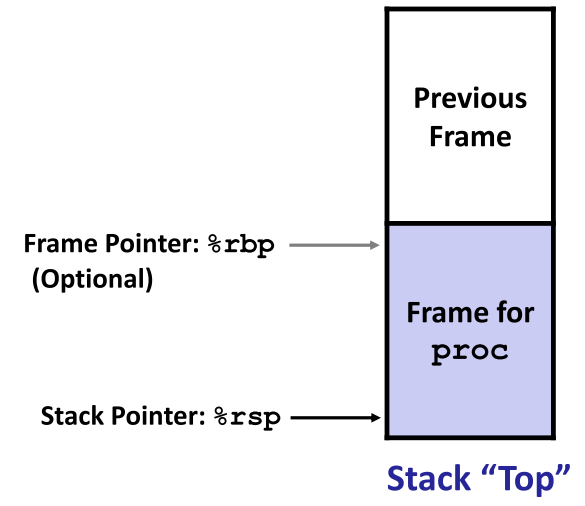 Previous Frame

Frame Pointer: %rbp
(Optional)

Frame for proc

Stack Pointer: %rsp

Stack “Top”